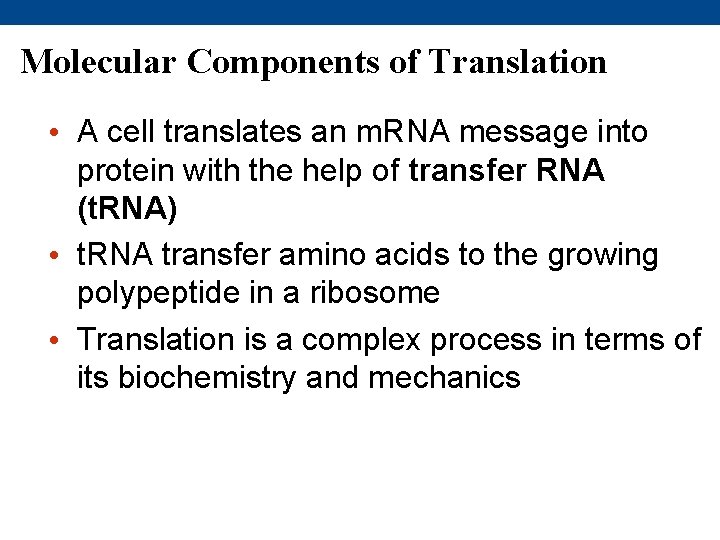 Molecular Components of Translation

• A cell translates an mRNA message into protein with the help of transfer RNA (tRNA)

• tRNA transfer amino acids to the growing polypeptide in a ribosome

• Translation is a complex process in terms of its biochemistry and mechanics